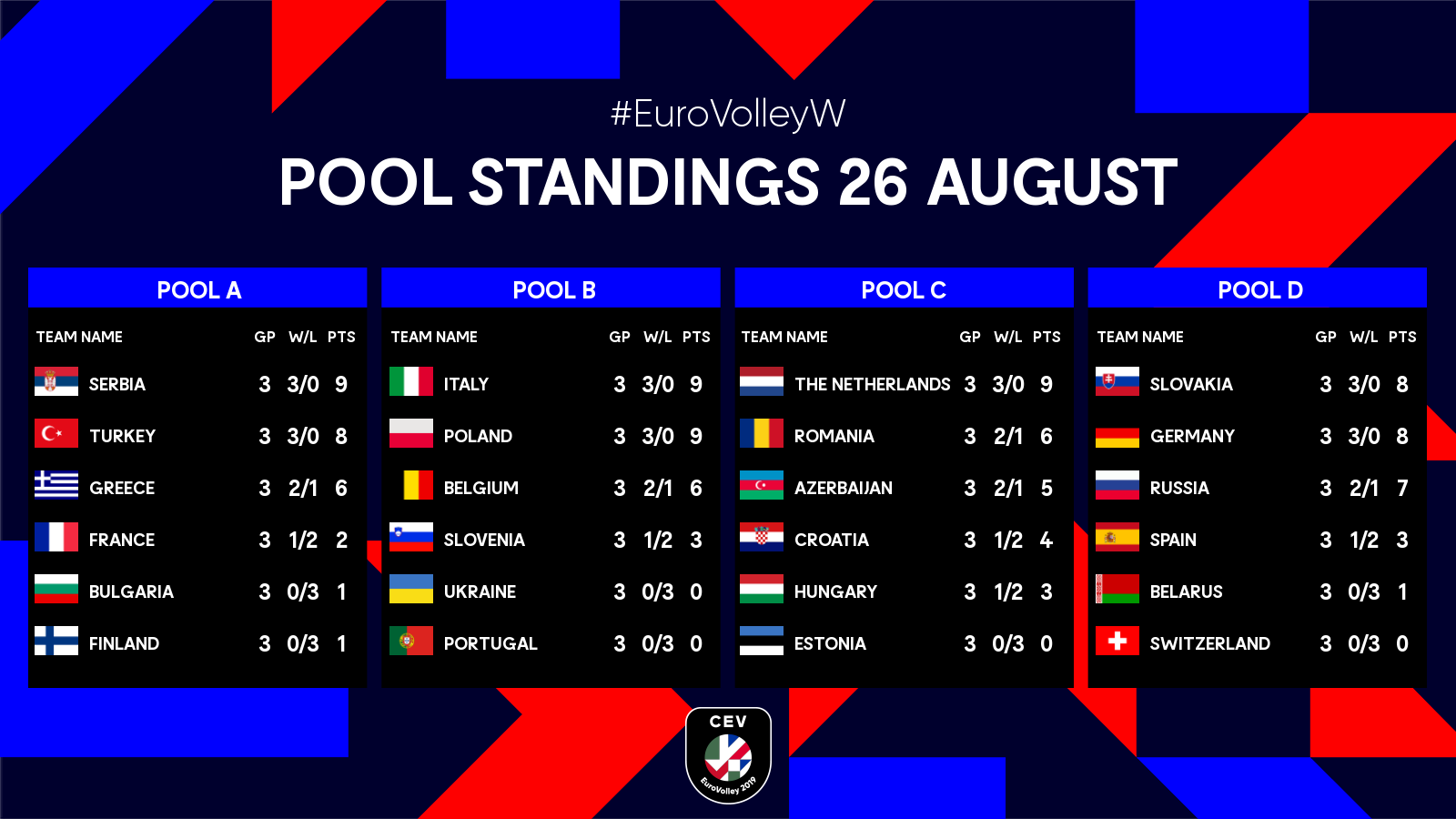 #EuroVolleyW

POOL STANDINGS 26 AUGUST

POOL A

| TEAM NAME | GP | W/L | PTS |
|---|---|---|---|
| SERBIA | 3 | 3/0 | 9 |
| TURKEY | 3 | 3/0 | 8 |
| GREECE | 3 | 2/1 | 6 |
| FRANCE | 3 | 1/2 | 2 |
| BULGARIA | 3 | 0/3 | 1 |
| FINLAND | 3 | 0/3 | 1 |

POOL B

| TEAM NAME | GP | W/L | PTS |
|---|---|---|---|
| ITALY | 3 | 3/0 | 9 |
| POLAND | 3 | 3/0 | 9 |
| BELGIUM | 3 | 2/1 | 6 |
| SLOVENIA | 3 | 1/2 | 3 |
| UKRAINE | 3 | 0/3 | 0 |
| PORTUGAL | 3 | 0/3 | 0 |

POOL C

| TEAM NAME | GP | W/L | PTS |
|---|---|---|---|
| THE NETHERLANDS | 3 | 3/0 | 9 |
| ROMANIA | 3 | 2/1 | 6 |
| AZERBAIJAN | 3 | 2/1 | 5 |
| CROATIA | 3 | 1/2 | 4 |
| HUNGARY | 3 | 1/2 | 3 |
| ESTONIA | 3 | 0/3 | 0 |

POOL D

| TEAM NAME | GP | W/L | PTS |
|---|---|---|---|
| SLOVAKIA | 3 | 3/0 | 8 |
| GERMANY | 3 | 3/0 | 8 |
| RUSSIA | 3 | 2/1 | 7 |
| SPAIN | 3 | 1/2 | 3 |
| BELARUS | 3 | 0/3 | 1 |
| SWITZERLAND | 3 | 0/3 | 0 |

CEV
EuroVolley 2019